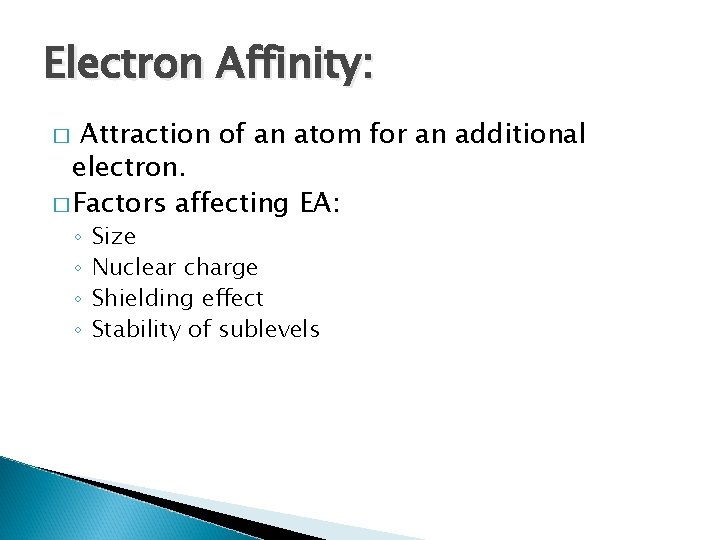 Electron Affinity:

□ Attraction of an atom for an additional electron.

□ Factors affecting EA:

◦ Size
◦ Nuclear charge
◦ Shielding effect
◦ Stability of sublevels